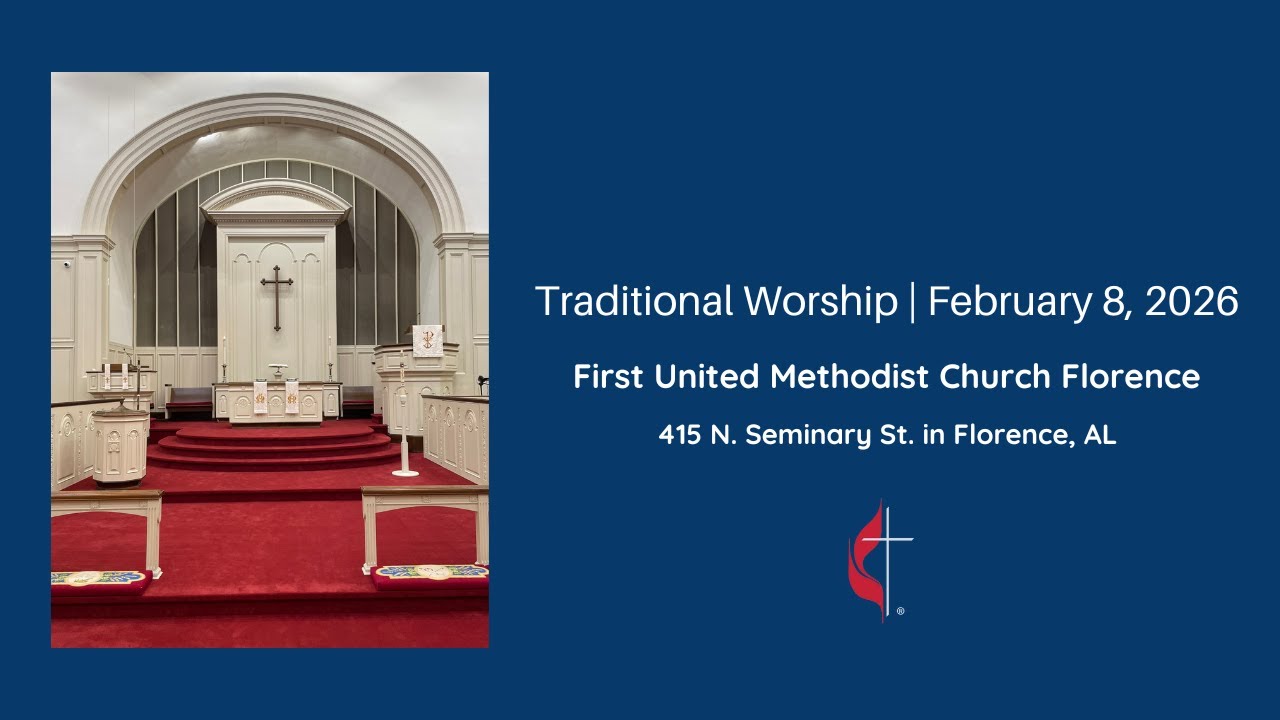 Traditional Worship | February 8, 2026

First United Methodist Church Florence

415 N. Seminary St. in Florence, AL

®